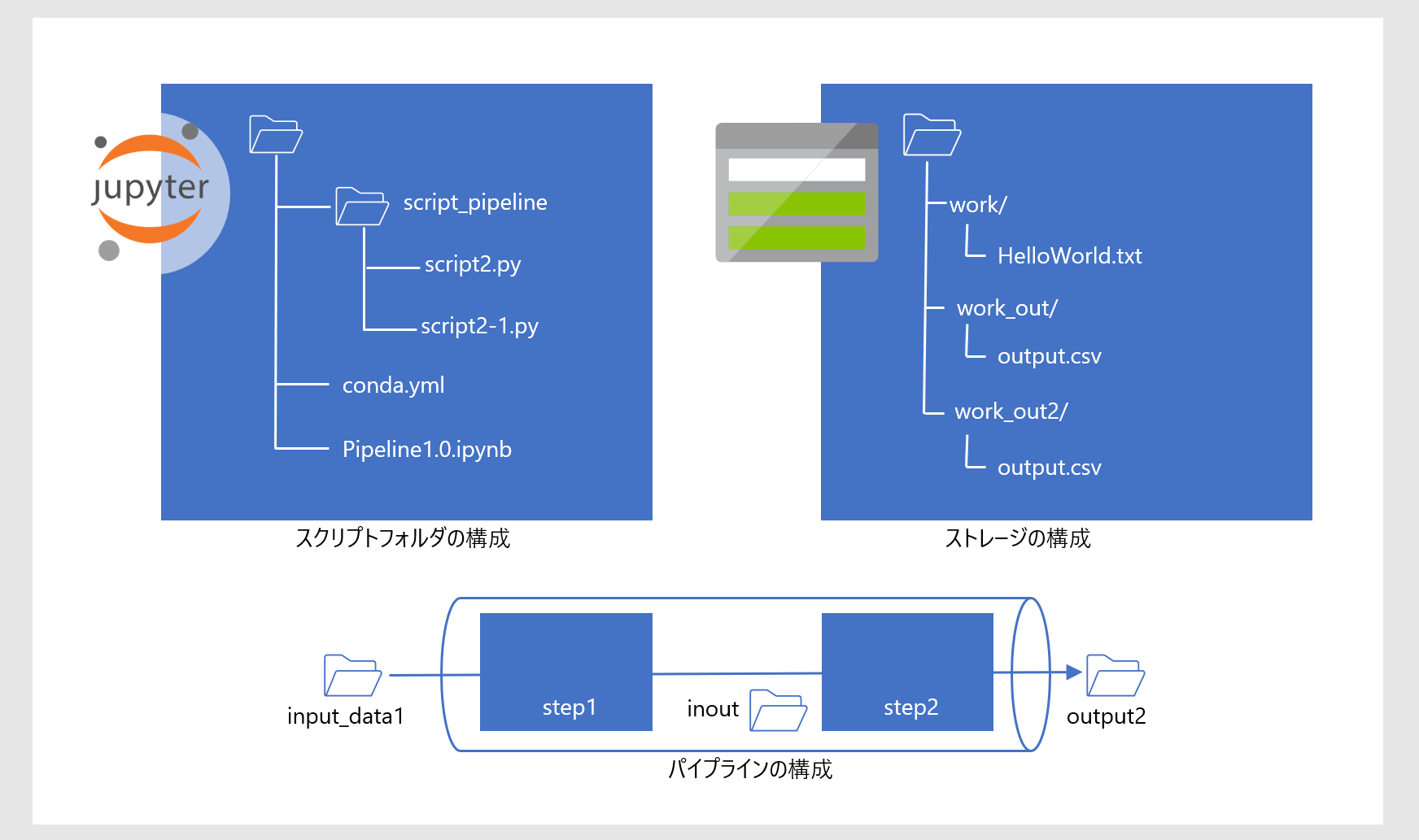 jupyter

script_pipeline

script2.py

script2-1.py

conda.yml

Pipeline1.0.ipynb

スクリプトフォルダの構成

work/

HelloWorld.txt

work_out/

output.csv

work_out2/

output.csv

ストレージの構成

input_data1

step1

inout

step2

output2

パイプラインの構成